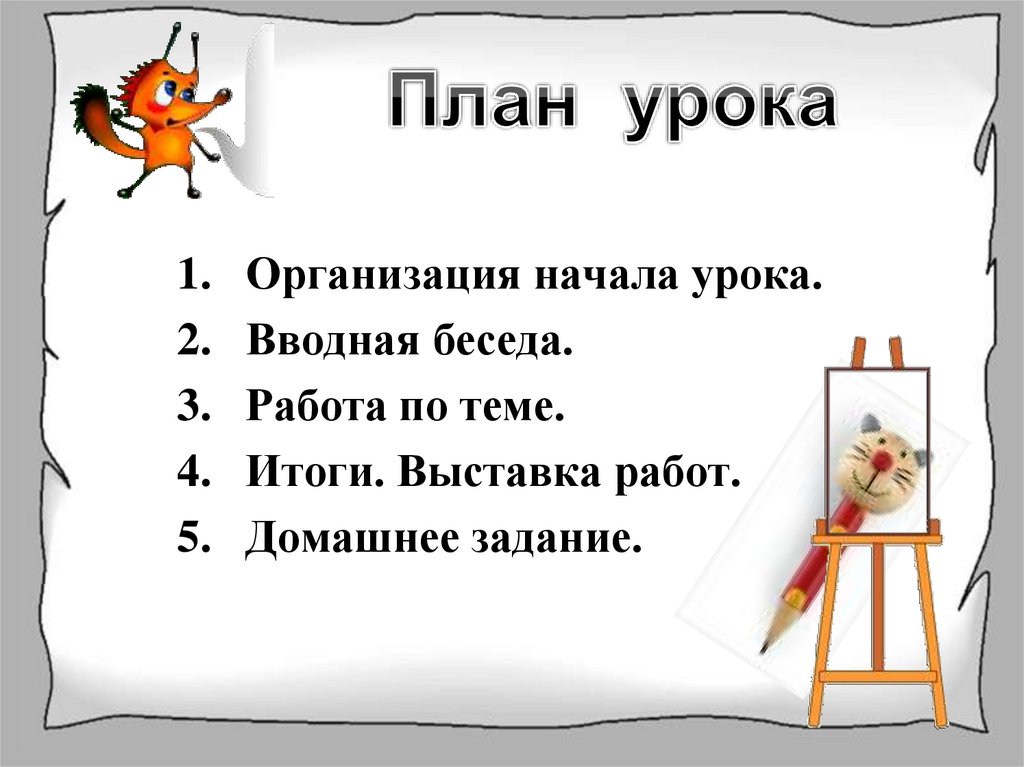 План урока

1. Организация начала урока.
2. Вводная беседа.
3. Работа по теме.
4. Итоги. Выставка работ.
5. Домашнее задание.